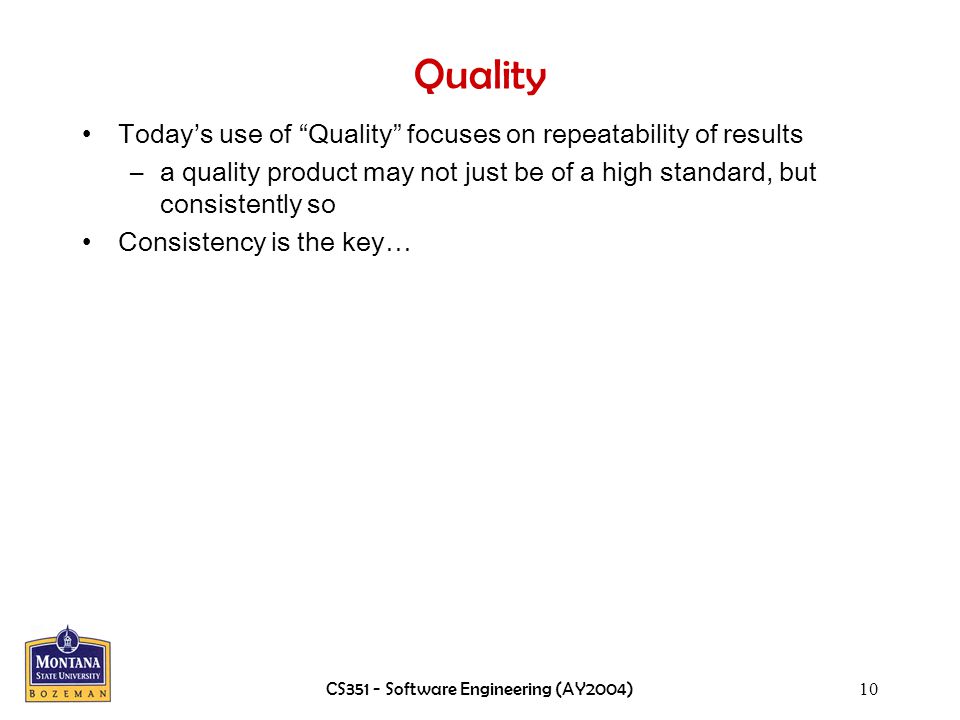 Quality

• Today's use of "Quality" focuses on repeatability of results
– a quality product may not just be of a high standard, but consistently so
• Consistency is the key…

MONTANA
STATE UNIVERSITY
BOZEMAN

CS351 - Software Engineering (AY2004)

10